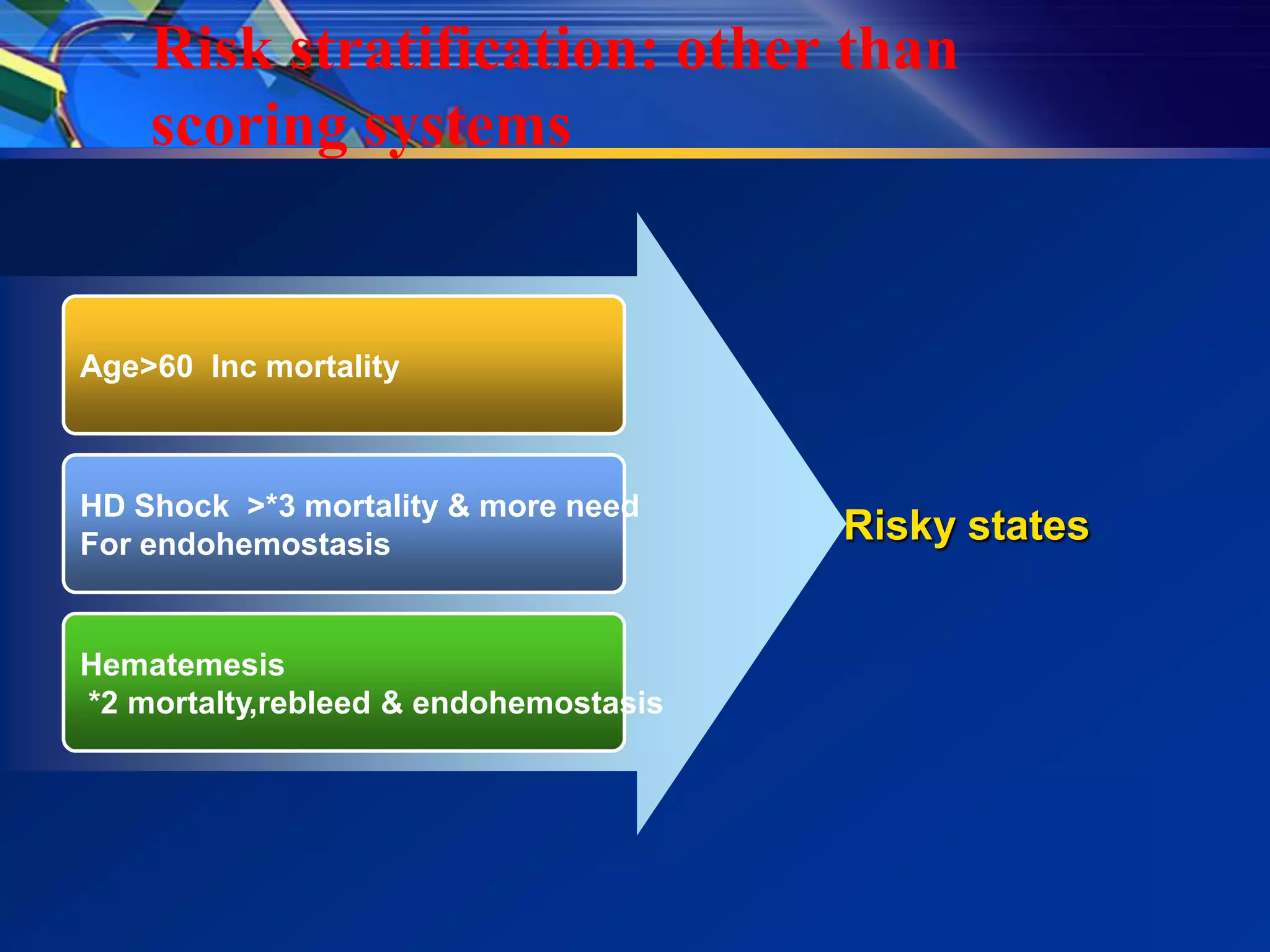 Risk stratification: other than scoring systems

Age>60 Inc mortality

HD Shock >*3 mortality & more need For endohemostasis

Hematemesis
*2 mortalty,rebleed & endohemostasis

Risky states